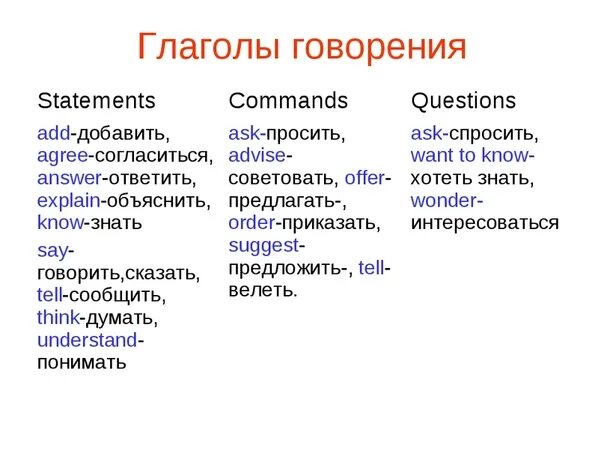 Глаголы говорения

Statements

add-добавить, agree-согласиться, answer-ответить, explain-объяснить, know-знать

say-говорить,сказать, tell-сообщить, think-думать, understand-понимать

Commands

ask-просить, advise-советовать, offer-предлагать-, order-приказать, suggest-предложить-, tell-велеть.

Questions

ask-спросить, want to know-хотеть знать, wonder-интересоваться